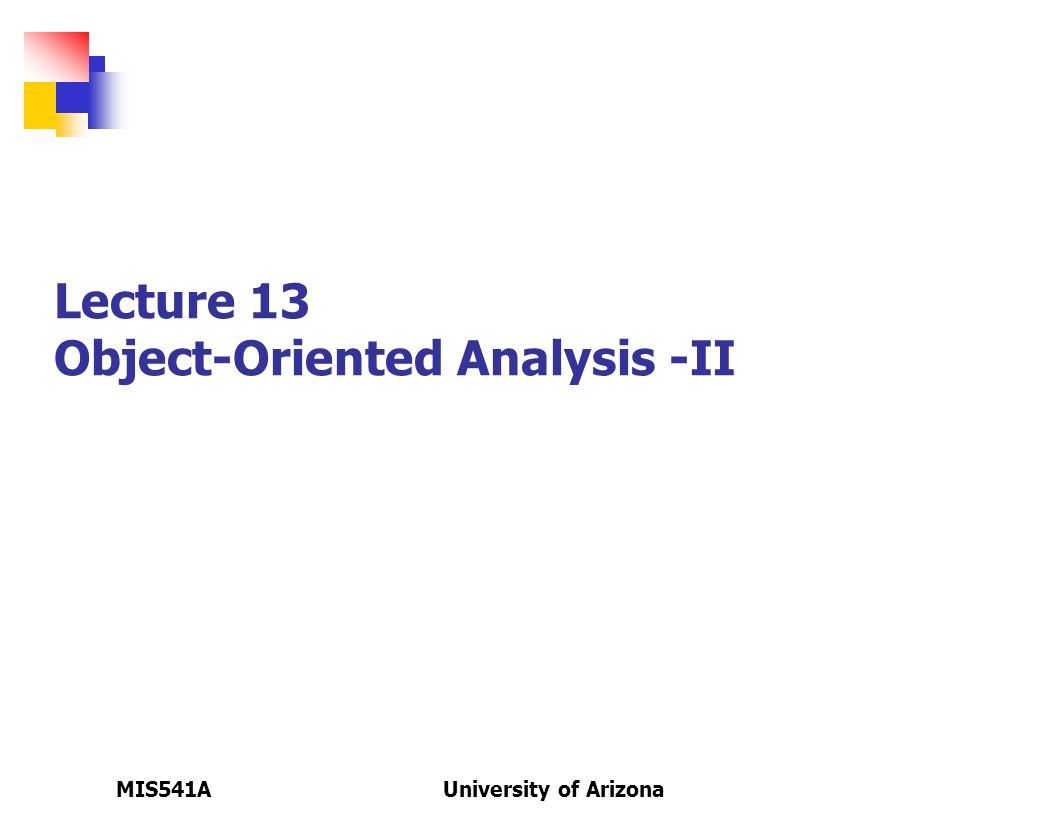 Lecture 13
Object-Oriented Analysis -II

MIS541A

University of Arizona